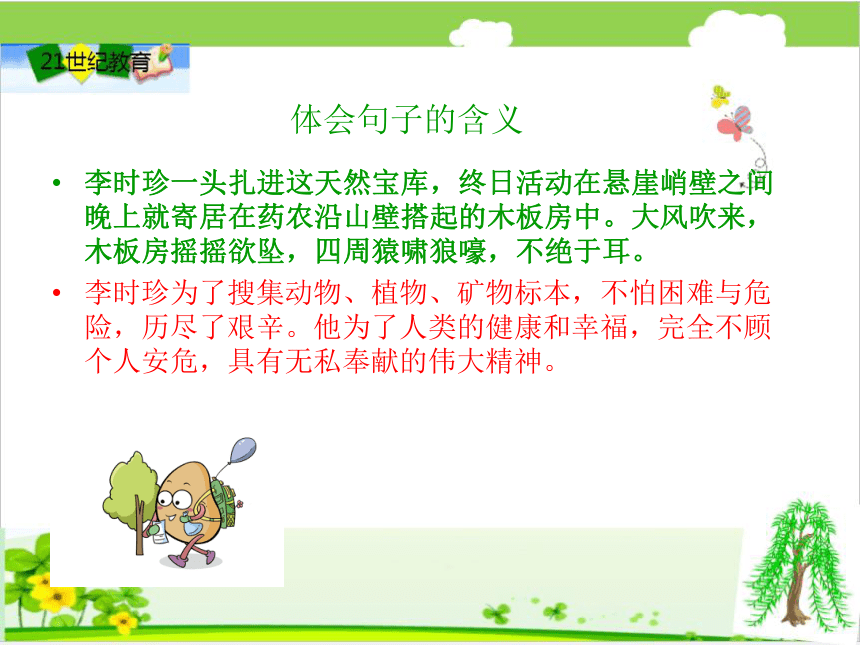 21世纪教育

体会句子的含义

• 李时珍一头扎进这天然宝库，终日活动在悬崖峭壁之间晚上就寄居在药农沿山壁搭起的木板房中。大风吹来，木板房摇摇欲坠，四周猿啸狼嚎，不绝于耳。

• 李时珍为了搜集动物、植物、矿物标本，不怕困难与危险，历尽了艰辛。他为了人类的健康和幸福，完全不顾个人安危，具有无私奉献的伟大精神。